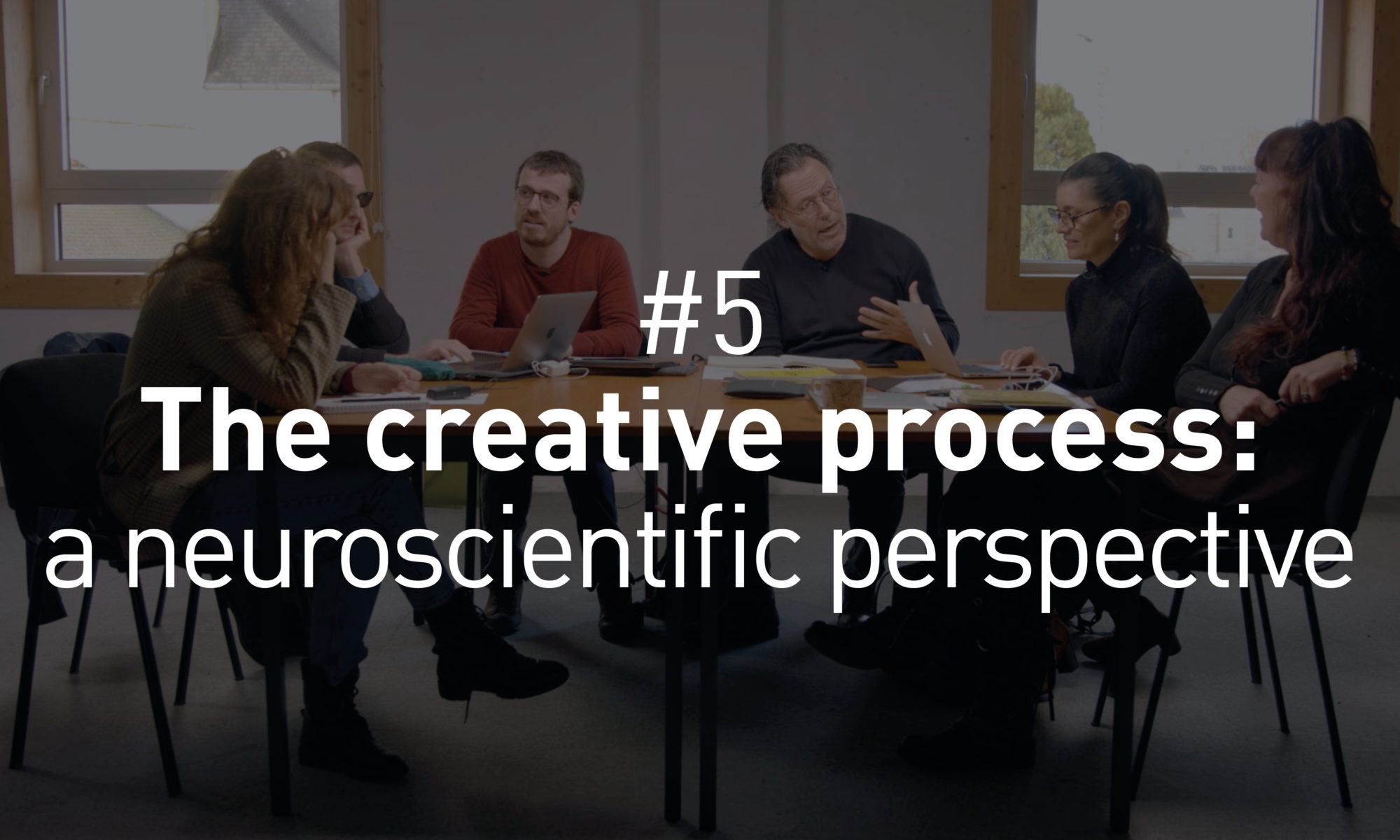 #5
The creative process:
a neuroscientific perspective